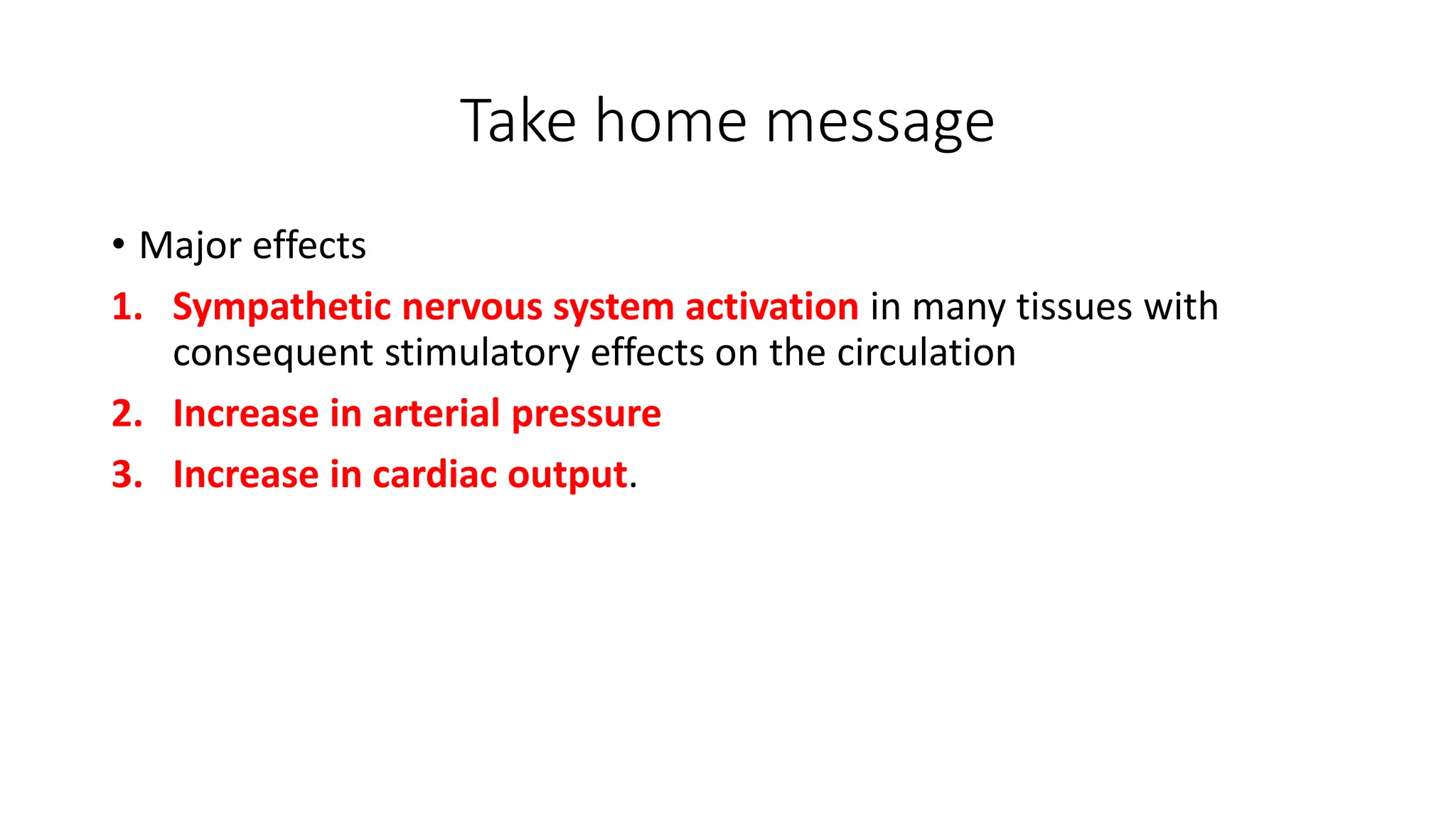 Take home message

• Major effects

1. Sympathetic nervous system activation in many tissues with consequent stimulatory effects on the circulation

2. Increase in arterial pressure

3. Increase in cardiac output.